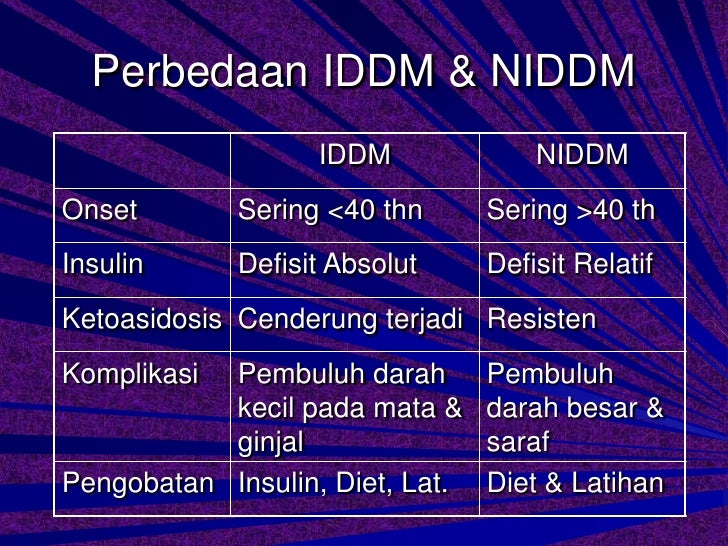 Perbedaan IDDM & NIDDM

| | IDDM | NIDDM |
|---|---|---|
| Onset | Sering <40 thn | Sering >40 th |
| Insulin | Defisit Absolut | Defisit Relatif |
| Ketoasidosis | Cenderung terjadi | Resisten |
| Komplikasi | Pembuluh darah kecil pada mata & ginjal | Pembuluh darah besar & saraf |
| Pengobatan | Insulin, Diet, Lat. | Diet & Latihan |